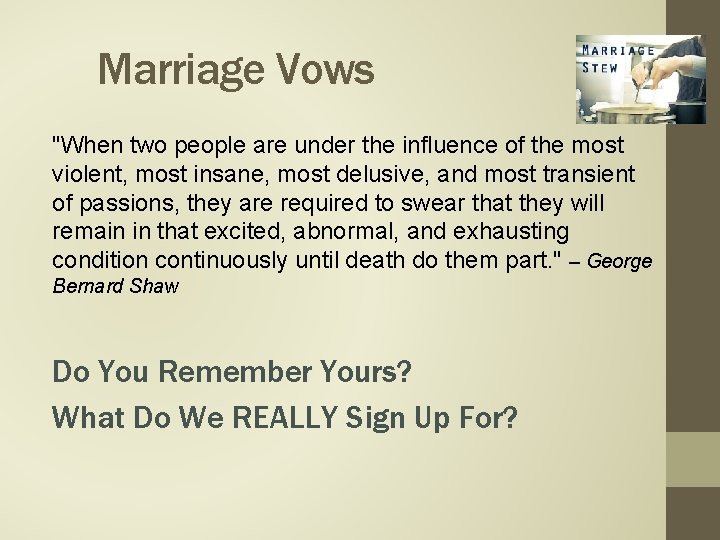 Marriage Vows

MARRIAGE STEW

"When two people are under the influence of the most violent, most insane, most delusive, and most transient of passions, they are required to swear that they will remain in that excited, abnormal, and exhausting condition continuously until death do them part." – George Bernard Shaw

Do You Remember Yours?

What Do We REALLY Sign Up For?